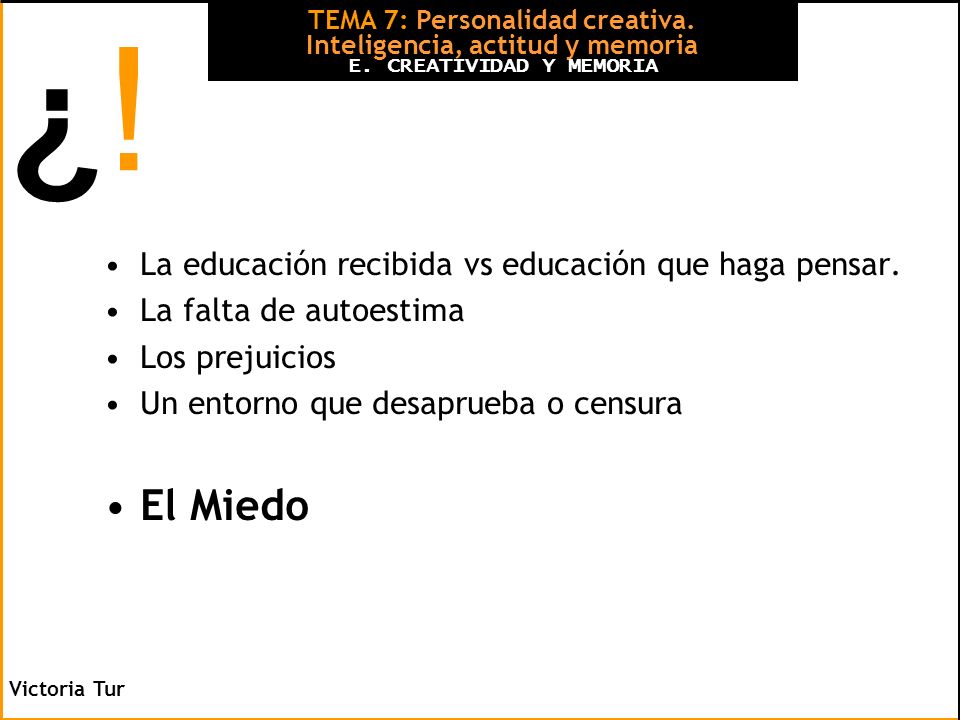 TEMA 7: Personalidad creativa.
Inteligencia, actitud y memoria
E. CREATIVIDAD Y MEMORIA

¿!

• La educación recibida vs educación que haga pensar.
• La falta de autoestima
• Los prejuicios
• Un entorno que desaprueba o censura

• El Miedo

Victoria Tur